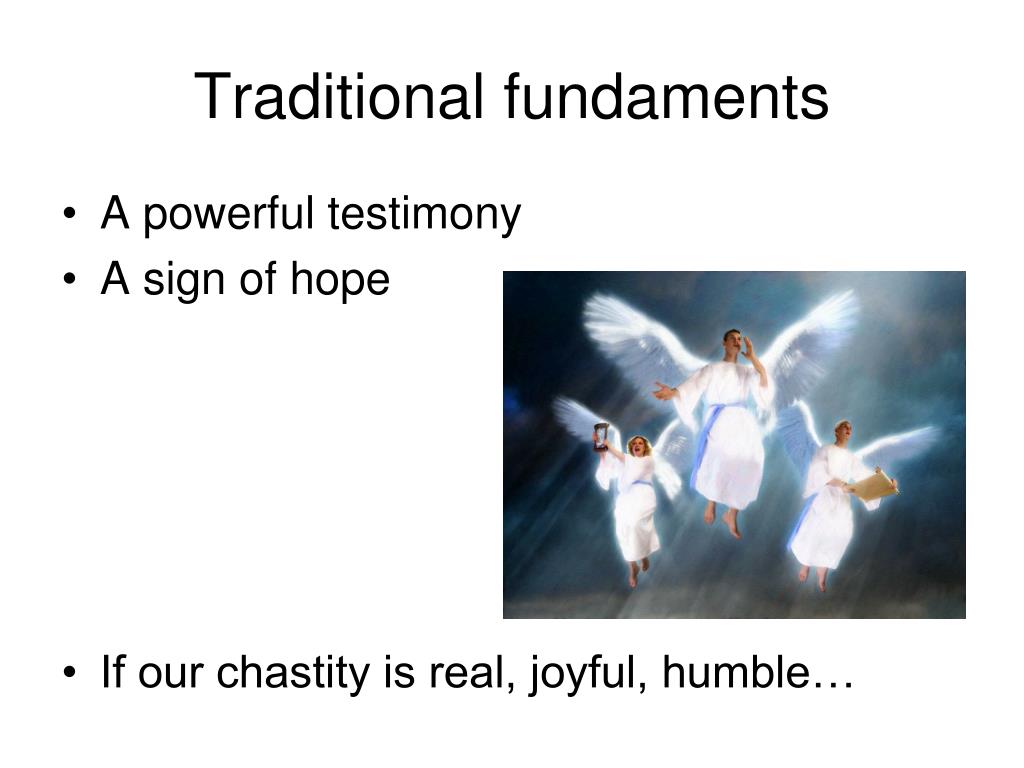 Traditional fundaments

• A powerful testimony
• A sign of hope

• If our chastity is real, joyful, humble…